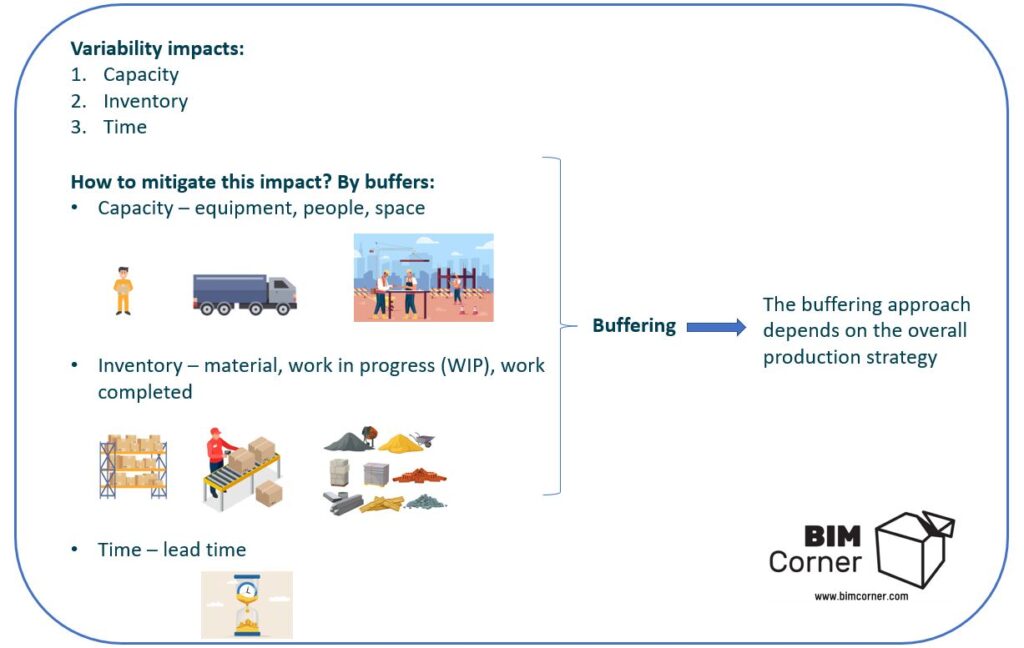 Variability impacts:
1. Capacity
2. Inventory
3. Time

How to mitigate this impact? By buffers:
• Capacity – equipment, people, space

• Inventory – material, work in progress (WIP), work completed

• Time – lead time

Buffering

The buffering approach depends on the overall production strategy

BIM Corner
www.bimcorner.com